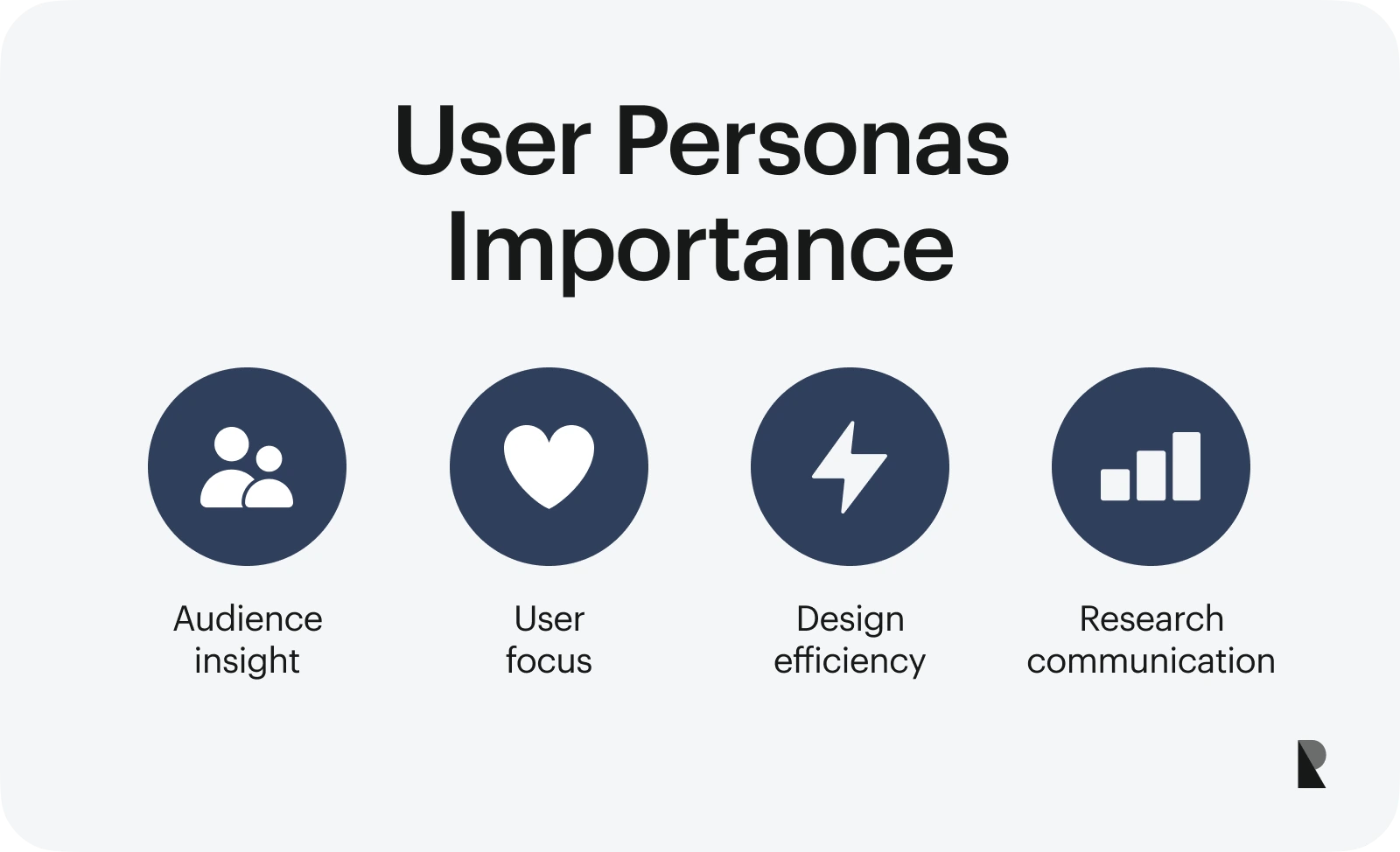 User Personas Importance

Audience insight

User focus

Design efficiency

Research communication